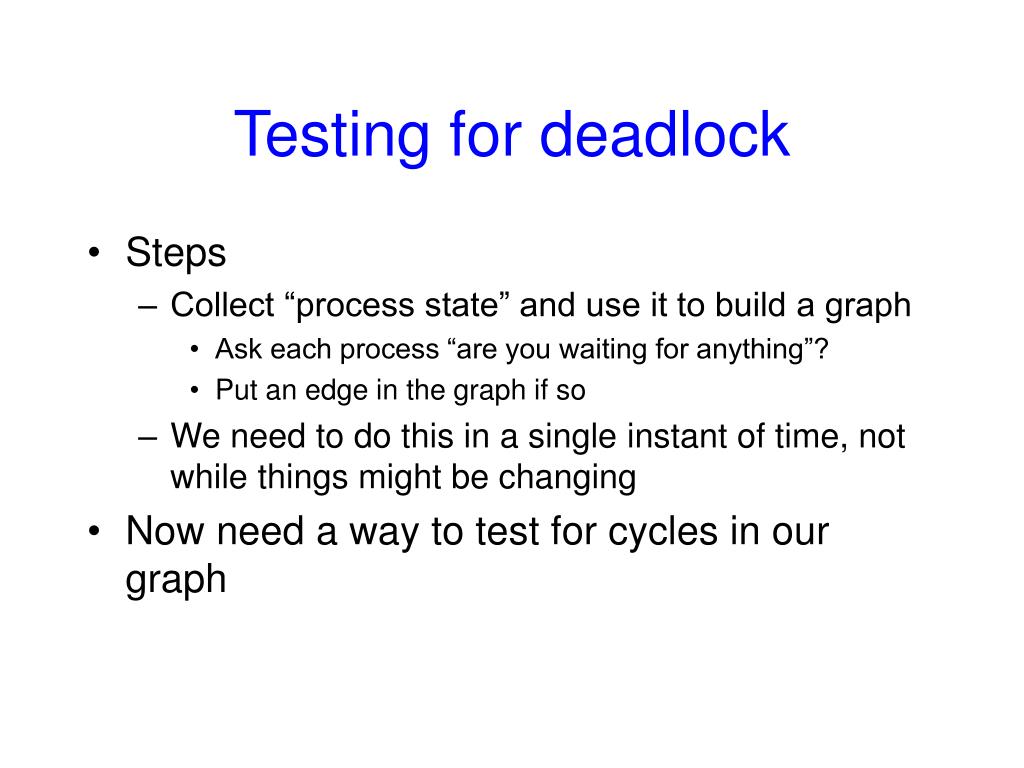 Testing for deadlock

• Steps
  – Collect “process state” and use it to build a graph
    • Ask each process “are you waiting for anything”?
    • Put an edge in the graph if so
  – We need to do this in a single instant of time, not while things might be changing
• Now need a way to test for cycles in our graph